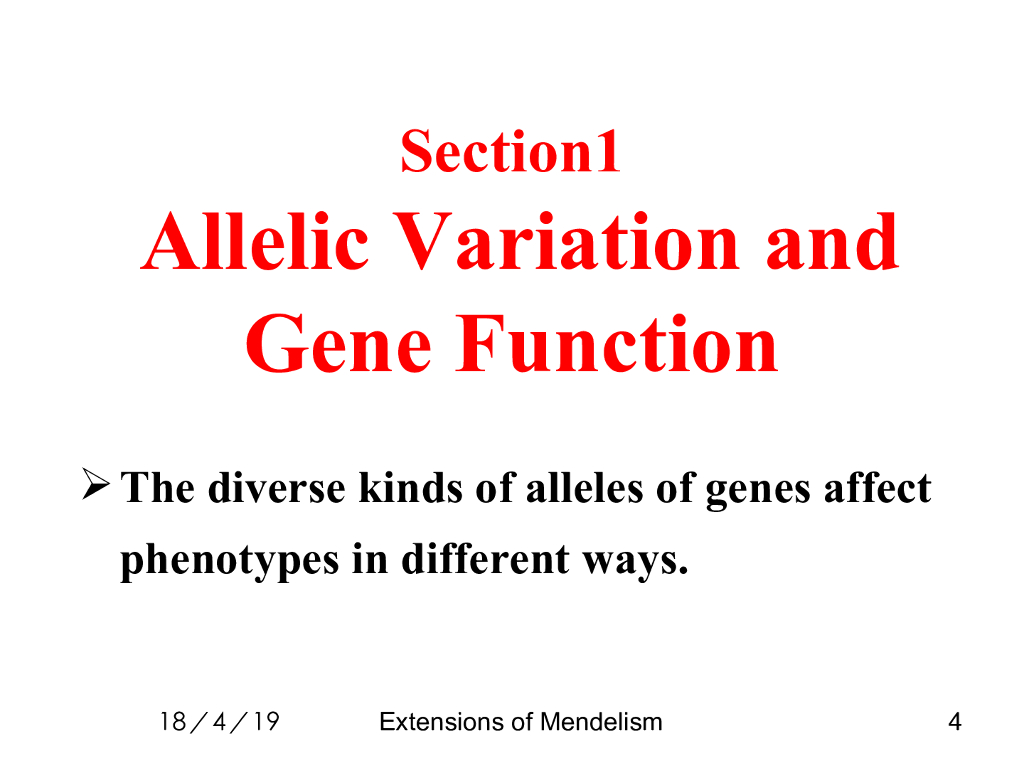 Section1
Allelic Variation and Gene Function

➢ The diverse kinds of alleles of genes affect phenotypes in different ways.

18／4／19

Extensions of Mendelism

4